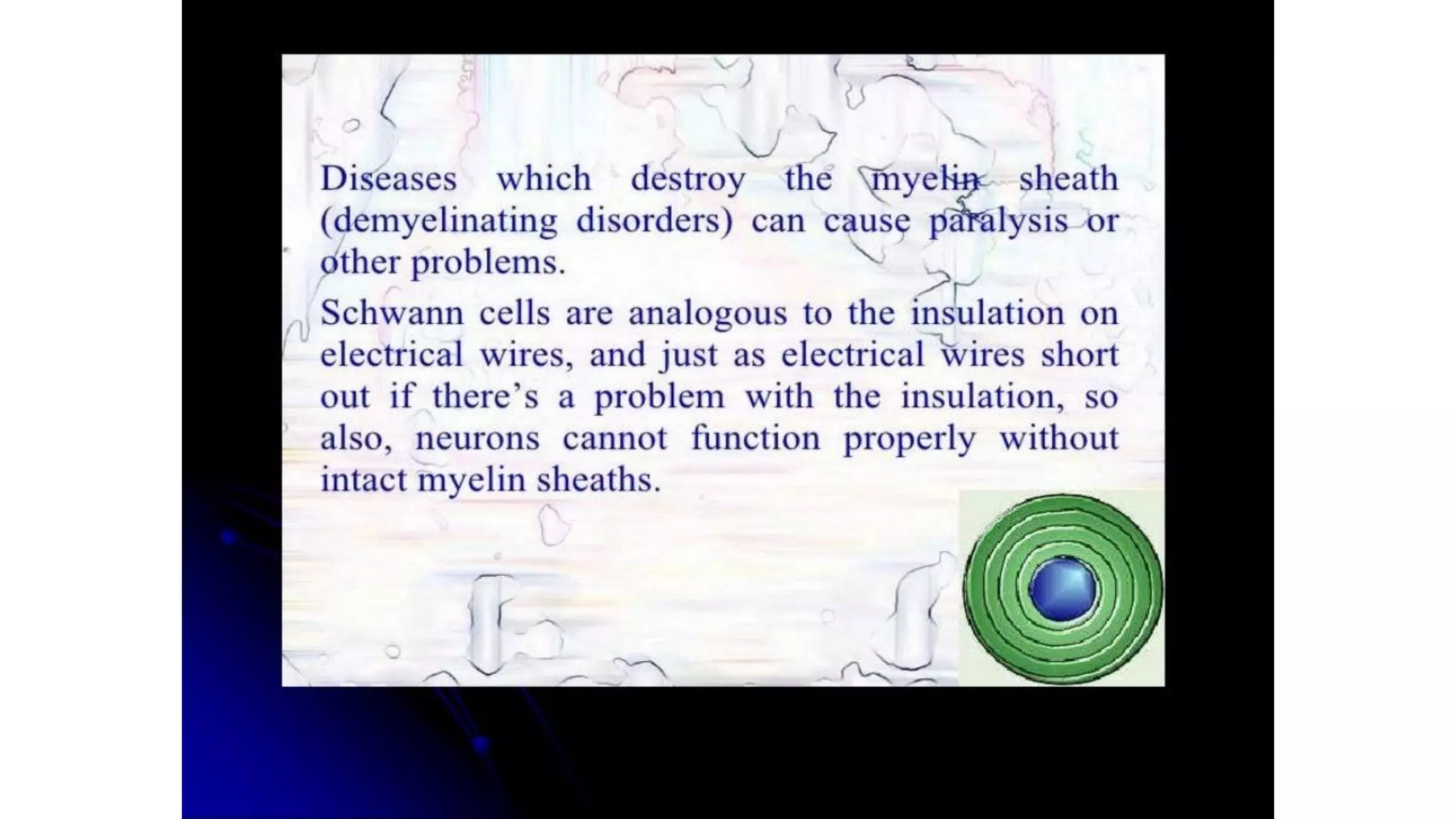 Diseases which destroy the myelin sheath (demyelinating disorders) can cause paralysis or other problems.

Schwann cells are analogous to the insulation on electrical wires, and just as electrical wires short out if there's a problem with the insulation, so also, neurons cannot function properly without intact myelin sheaths.